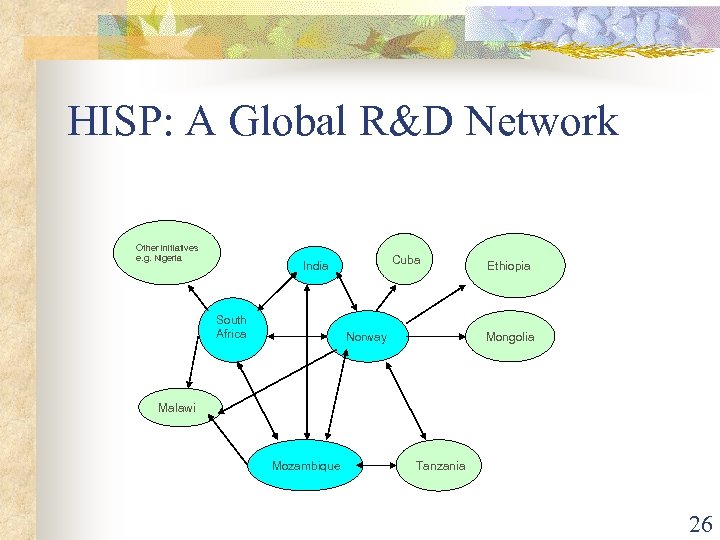 HISP: A Global R&D Network

Other initiatives e.g. Nigeria

India

Cuba

Ethiopia

South Africa

Norway

Mongolia

Malawi

Mozambique

Tanzania

26